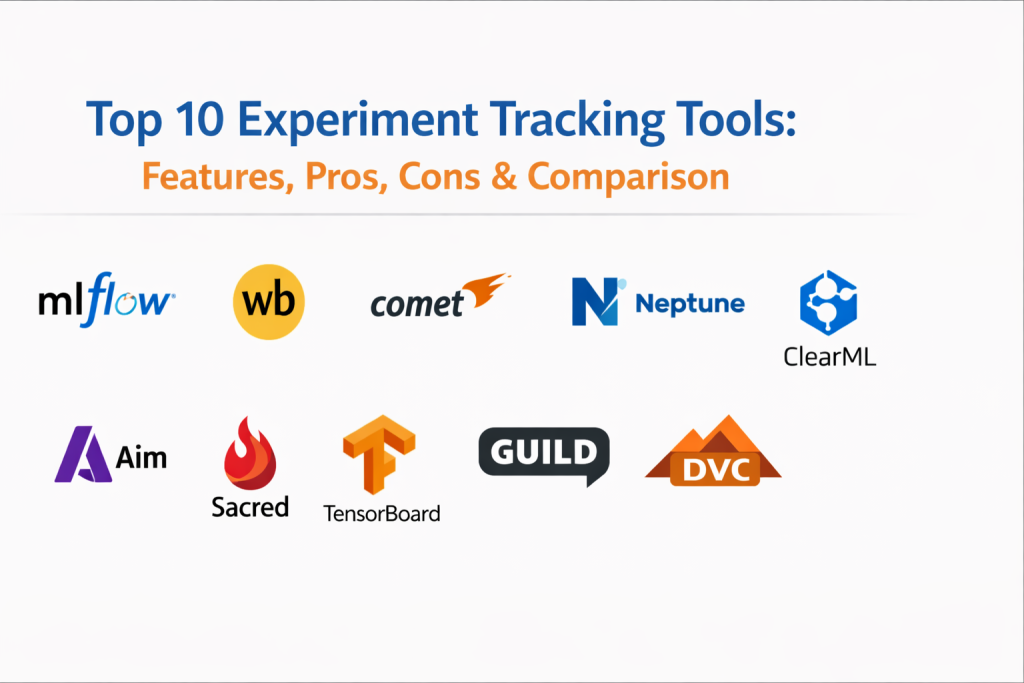 Top 10 Experiment Tracking Tools:
Features, Pros, Cons & Comparison

mlflow
wb
comet
Neptune
ClearML

Aim
Sacred
TensorBoard
GUILD
DVC